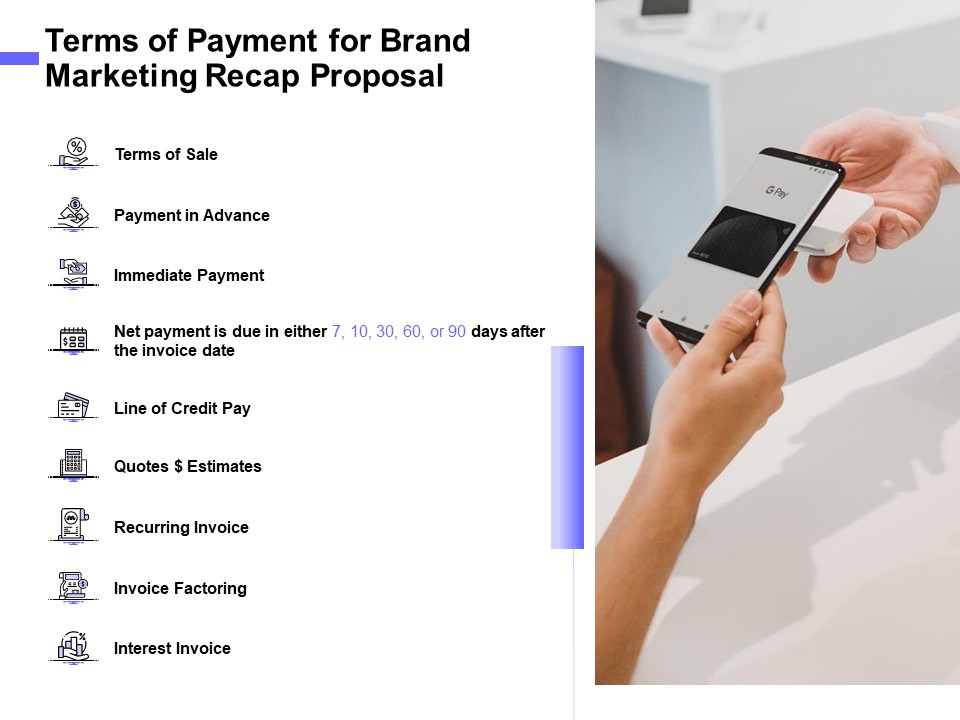 Terms of Payment for Brand Marketing Recap Proposal

Terms of Sale

Payment in Advance

Immediate Payment

Net payment is due in either 7, 10, 30, 60, or 90 days after the invoice date

Line of Credit Pay

Quotes $ Estimates

Recurring Invoice

Invoice Factoring

Interest Invoice

G Pay